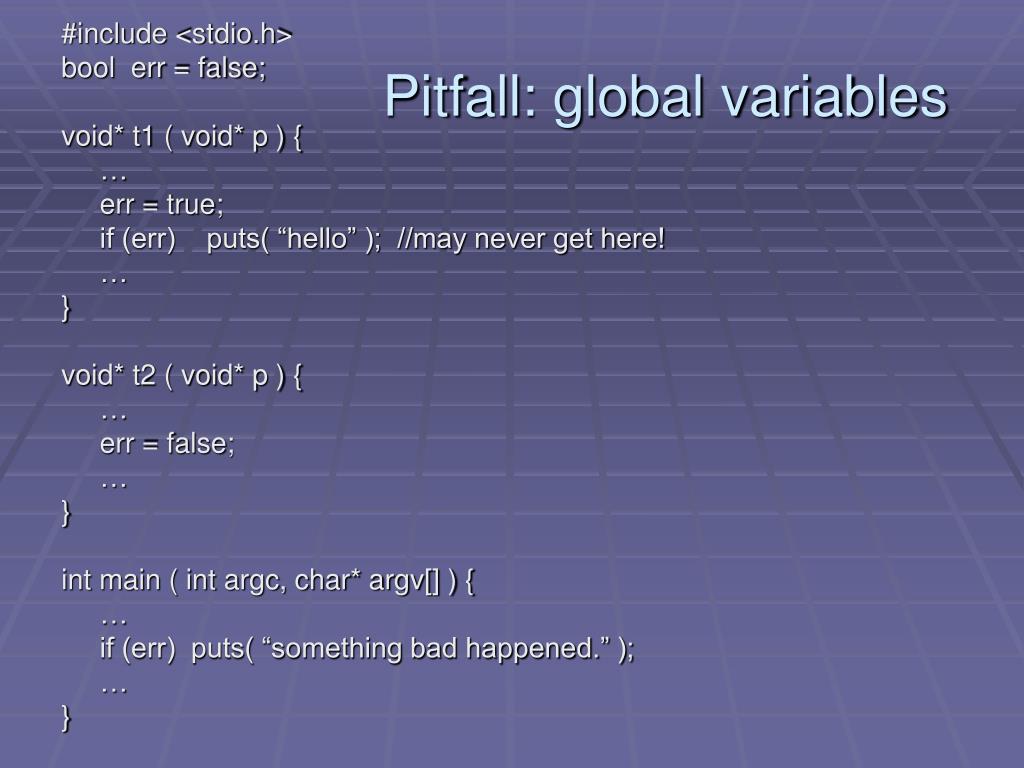 Pitfall: global variables

#include <stdio.h>
bool err = false;

void* t1 ( void* p ) {
…
err = true;
if (err) puts( “hello” ); //may never get here!
…
}

void* t2 ( void* p ) {
…
err = false;
…
}

int main ( int argc, char* argv[] ) {
…
if (err) puts( “something bad happened.” );
…
}